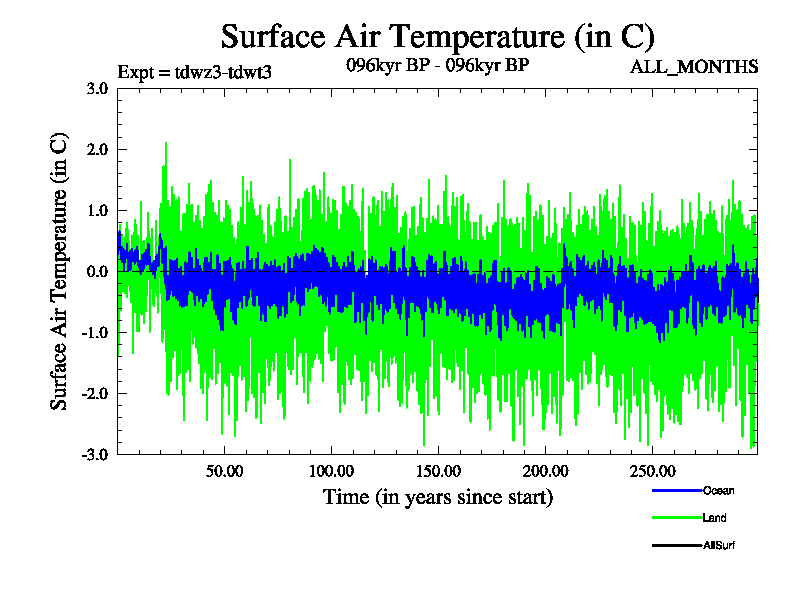 Surface Air Temperature (in C)

Expt = tdwz3-tdwt3

096kyr BP - 096kyr BP

ALL_MONTHS

Surface Air Temperature (in C)

3.0
2.0
1.0
0.0
-1.0
-2.0
-3.0

50.00
100.00
150.00
200.00
250.00

Time (in years since start)

Ocean
Land
AllSurf